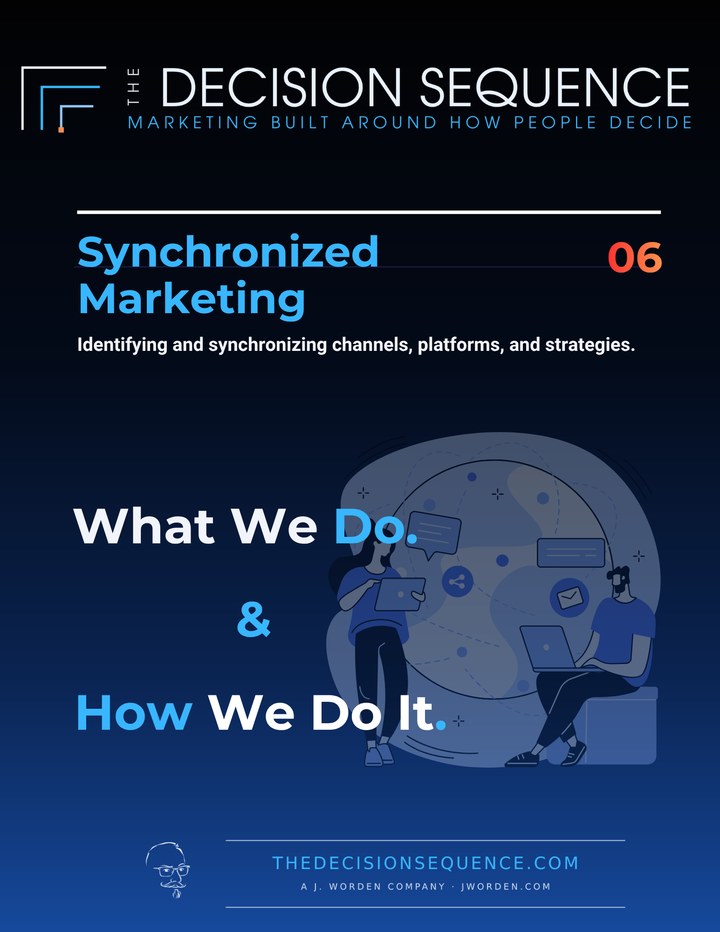 THE DECISION SEQUENCE
MARKETING BUILT AROUND HOW PEOPLE DECIDE

Synchronized Marketing

06

Identifying and synchronizing channels, platforms, and strategies.

What We Do.

&

How We Do It.

THEDECISIONSEQUENCE.COM
A J. WORDEN COMPANY · JWORDEN.COM